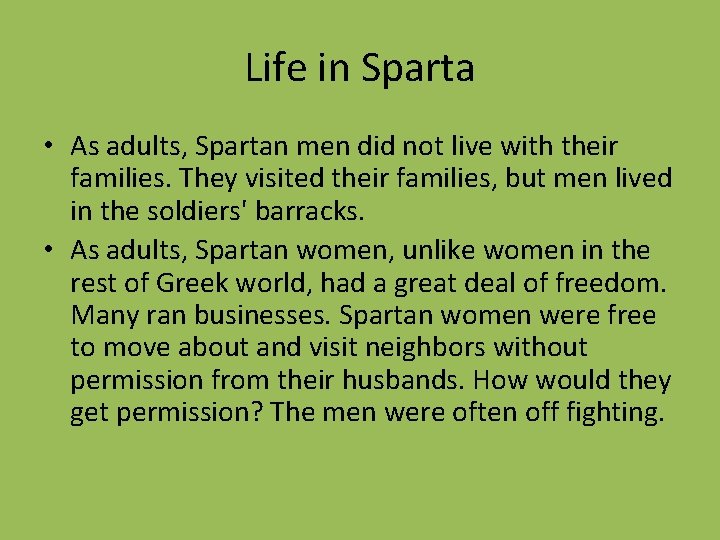 Life in Sparta

• As adults, Spartan men did not live with their families. They visited their families, but men lived in the soldiers' barracks.
• As adults, Spartan women, unlike women in the rest of Greek world, had a great deal of freedom. Many ran businesses. Spartan women were free to move about and visit neighbors without permission from their husbands. How would they get permission? The men were often off fighting.